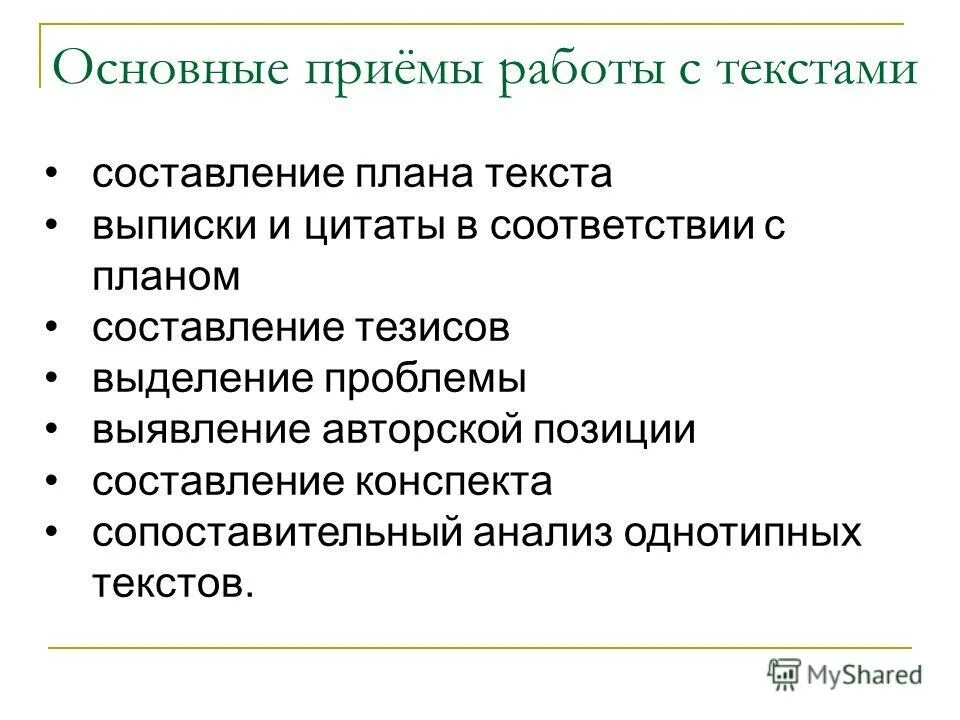 Основные приёмы работы с текстами

• составление плана текста
• выписки и цитаты в соответствии с планом
• составление тезисов
• выделение проблемы
• выявление авторской позиции
• составление конспекта
• сопоставительный анализ однотипных текстов.

MyShared